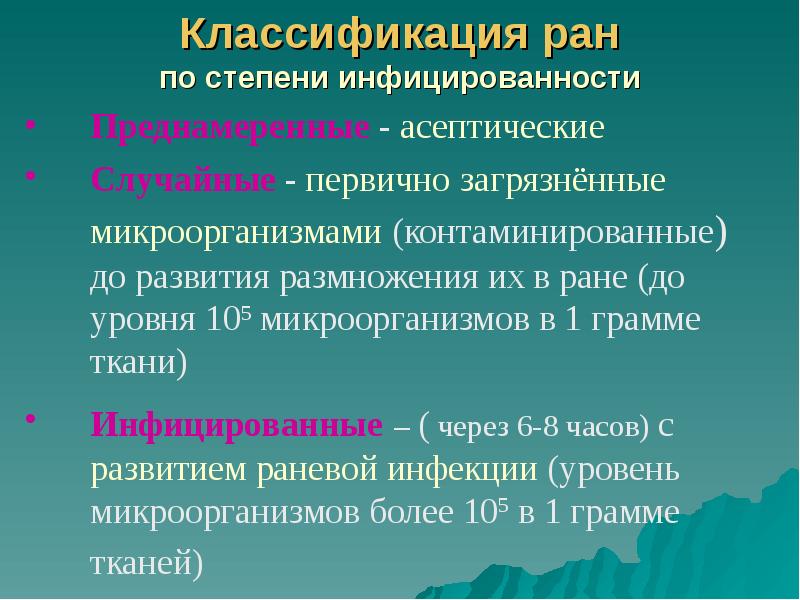 Классификация ран
по степени инфицированности

• Преднамеренные - асептические
• Случайные - первично загрязнённые микроорганизмами (контаминированные) до развития размножения их в ране (до уровня $10^5$ микроорганизмов в 1 грамме ткани)
• Инфицированные – ( через 6-8 часов) с развитием раневой инфекции (уровень микроорганизмов более $10^5$ в 1 грамме тканей)